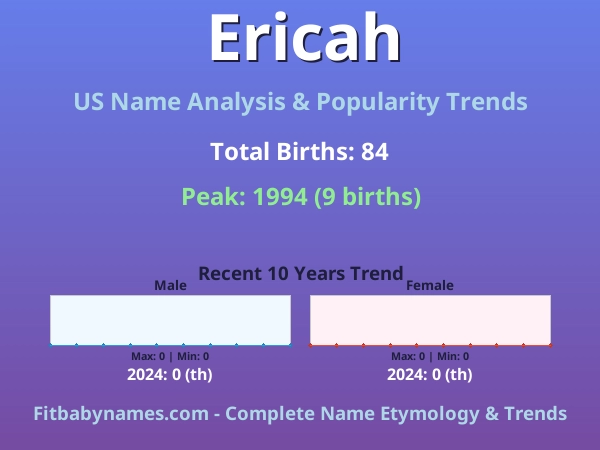 Ericah

US Name Analysis & Popularity Trends

Total Births: 84

Peak: 1994 (9 births)

Recent 10 Years Trend

Male

Max: 0 | Min: 0

2024: 0 (th)

Female

Max: 0 | Min: 0

2024: 0 (th)

Fitbabynames.com - Complete Name Etymology & Trends